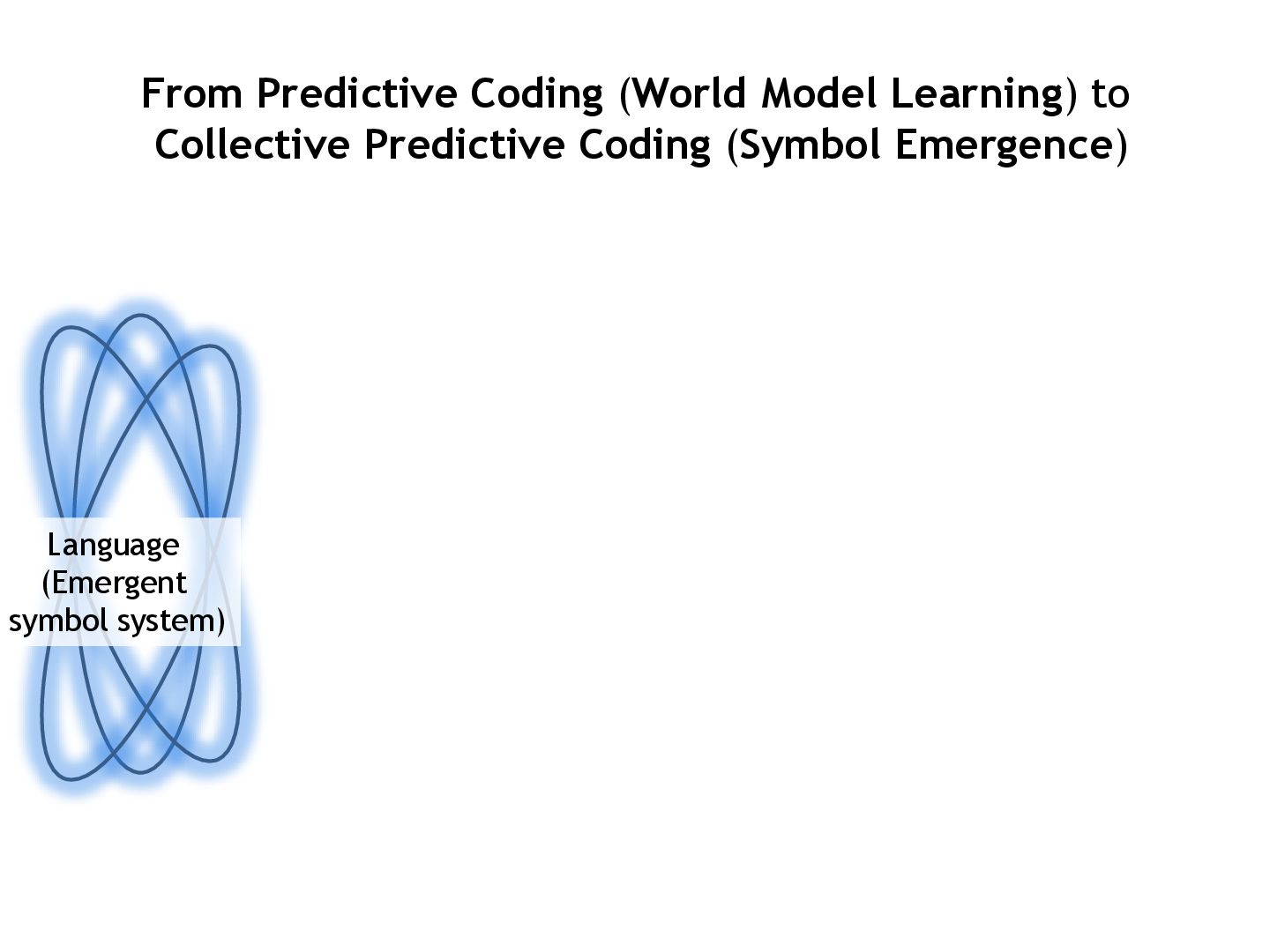 From Predictive Coding (World Model Learning) to Collective Predictive Coding (Symbol Emergence)

Language (Emergent symbol system)